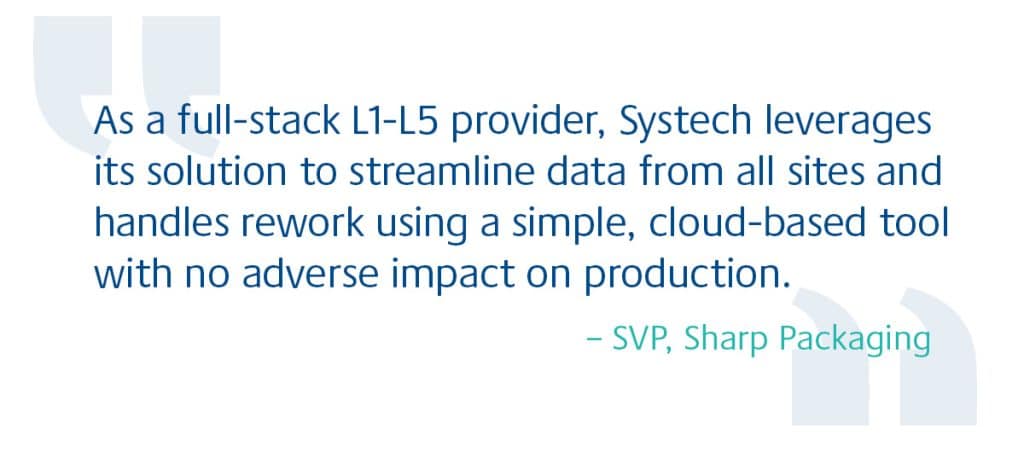 As a full-stack L1-L5 provider, Systech leverages its solution to streamline data from all sites and handles rework using a simple, cloud-based tool with no adverse impact on production.

– SVP, Sharp Packaging